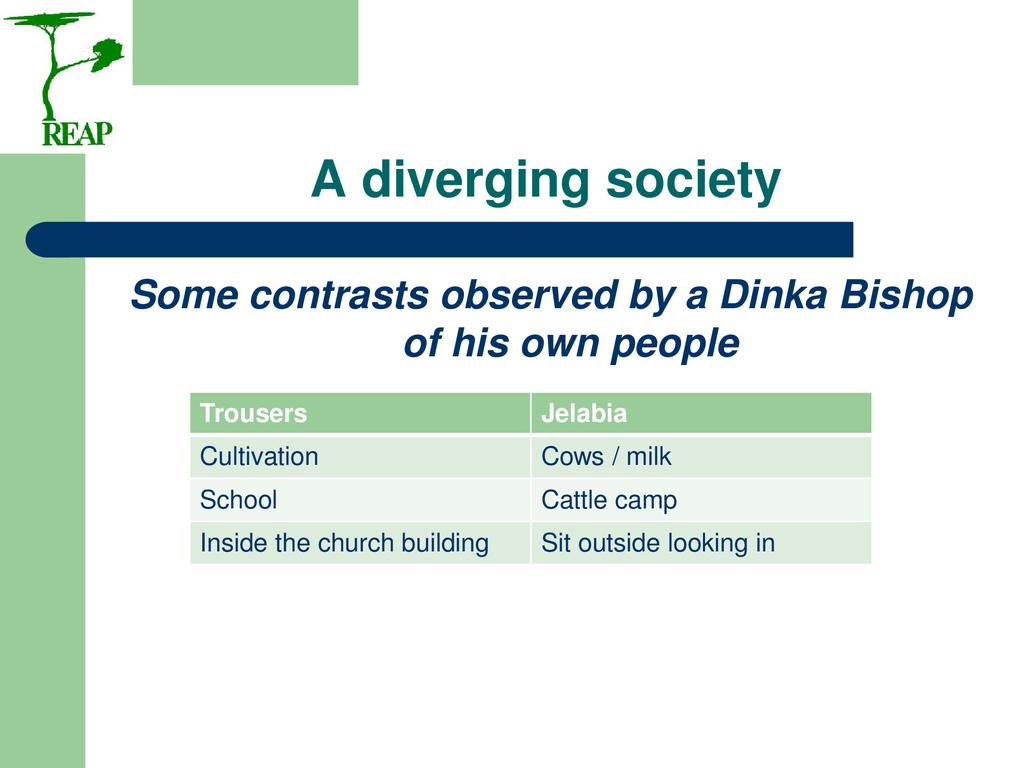 REAP

A diverging society

Some contrasts observed by a Dinka Bishop of his own people

| Trousers | Jelabia |
|---|---|
| Cultivation | Cows / milk |
| School | Cattle camp |
| Inside the church building | Sit outside looking in |